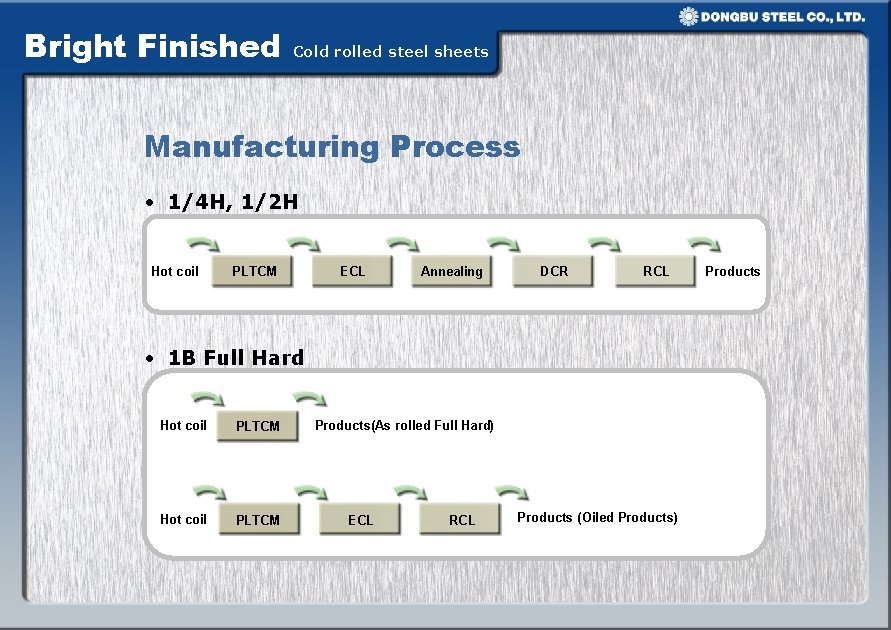 DONGBU STEEL CO., LTD.

Bright Finished Cold rolled steel sheets

Manufacturing Process

• 1/4H, 1/2H

Hot coil PLTCM ECL Annealing DCR RCL Products

• 1B Full Hard

Hot coil PLTCM Products(As rolled Full Hard)

Hot coil PLTCM ECL RCL Products (Oiled Products)